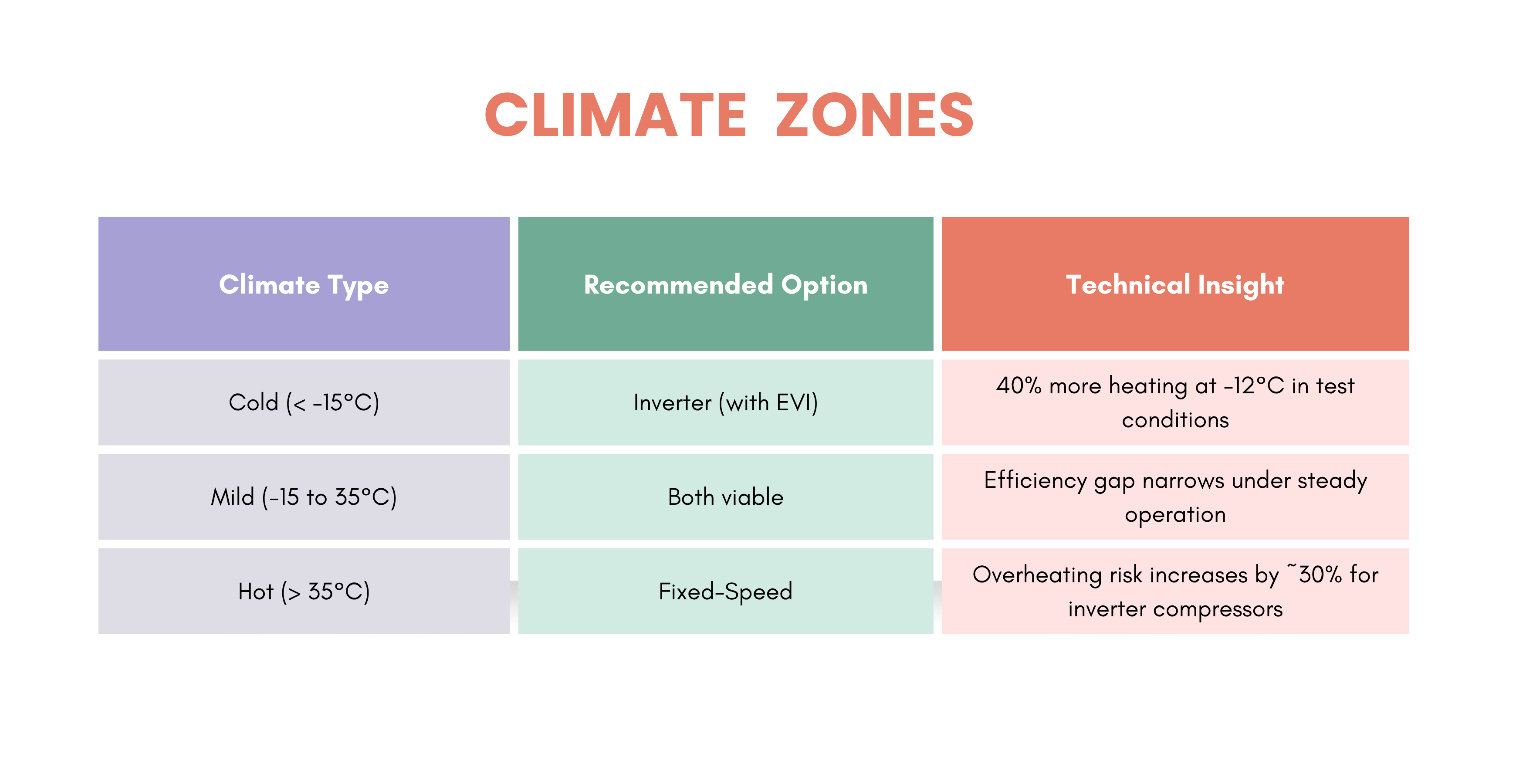 CLIMATE ZONES

| Climate Type | Recommended Option | Technical Insight |
|---|---|---|
| Cold (< -15°C) | Inverter (with EVI) | 40% more heating at -12°C in test conditions |
| Mild (-15 to 35°C) | Both viable | Efficiency gap narrows under steady operation |
| Hot (> 35°C) | Fixed-Speed | Overheating risk increases by ~30% for inverter compressors |